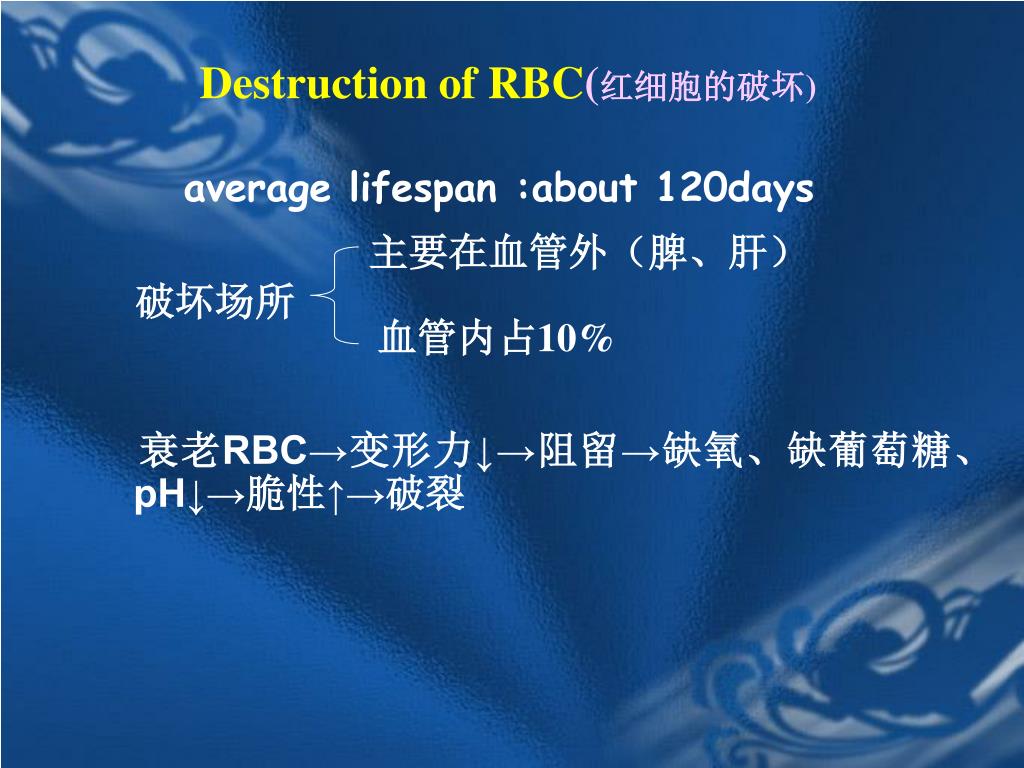 Destruction of RBC(红细胞的破坏)

average lifespan :about 120days

破坏场所
主要在血管外（脾、肝）
血管内占10%

衰老RBC→变形力↓→阻留→缺氧、缺葡萄糖、pH↓→脆性↑→破裂